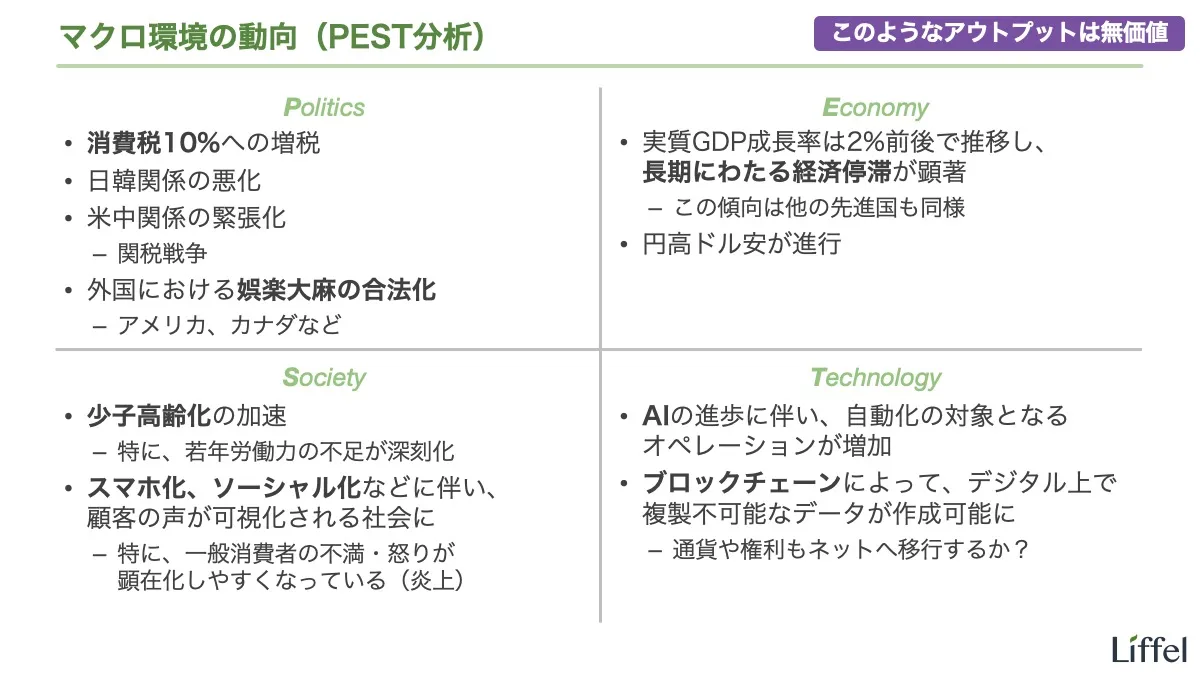 マクロ環境の動向（PEST分析）

このようなアウトプットは無価値

Politics

• 消費税10%への増税
• 日韓関係の悪化
• 米中関係の緊張化
– 関税戦争
• 外国における娯楽大麻の合法化
– アメリカ、カナダなど

Economy

• 実質GDP成長率は2%前後で推移し、長期にわたる経済停滞が顕著
– この傾向は他の先進国も同様
• 円高ドル安が進行

Society

• 少子高齢化の加速
– 特に、若年労働力の不足が深刻化
• スマホ化、ソーシャル化などに伴い、顧客の声が可視化される社会に
– 特に、一般消費者の不満・怒りが顕在化しやすくなっている（炎上）

Technology

• AIの進歩に伴い、自動化の対象となるオペレーションが増加
• ブロックチェーンによって、デジタル上で複製不可能なデータが作成可能に
– 通貨や権利もネットへ移行するか？

Liffel